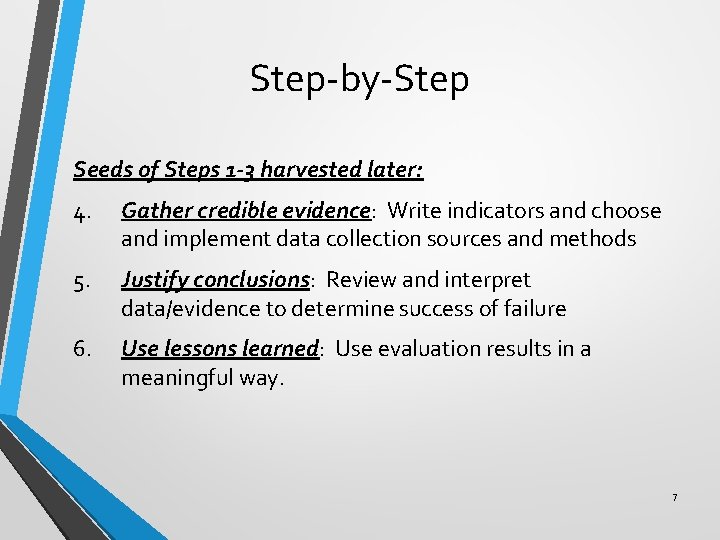 Step-by-Step

Seeds of Steps 1-3 harvested later:

4. Gather credible evidence: Write indicators and choose and implement data collection sources and methods

5. Justify conclusions: Review and interpret data/evidence to determine success of failure

6. Use lessons learned: Use evaluation results in a meaningful way.

7